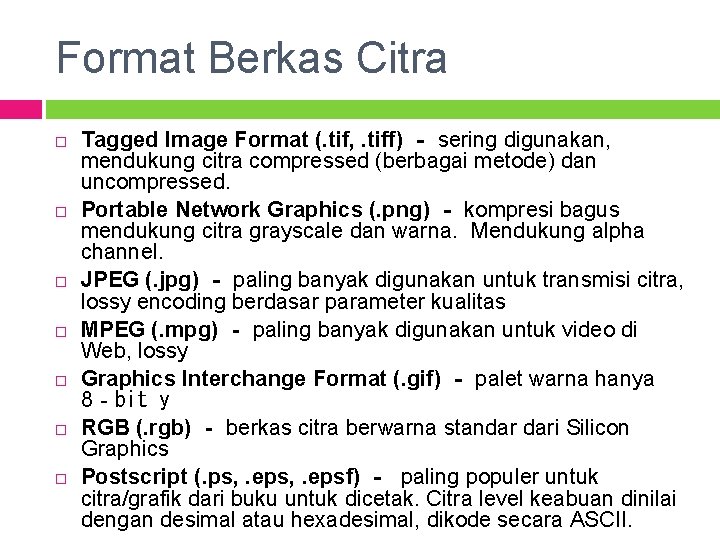 Format Berkas Citra

□ Tagged Image Format (.tif, .tiff) - sering digunakan, mendukung citra compressed (berbagai metode) dan uncompressed.

□ Portable Network Graphics (.png) - kompresi bagus mendukung citra grayscale dan warna. Mendukung alpha channel.

□ JPEG (.jpg) - paling banyak digunakan untuk transmisi citra, lossy encoding berdasar parameter kualitas

□ MPEG (.mpg) - paling banyak digunakan untuk video di Web, lossy

□ Graphics Interchange Format (.gif) - palet warna hanya 8-bit y

□ RGB (.rgb) - berkas citra berwarna standar dari Silicon Graphics

□ Postscript (.ps, .eps, .epsf) - paling populer untuk citra/grafik dari buku untuk dicetak. Citra level keabuan dinilai dengan desimal atau hexadesimal, dikode secara ASCII.